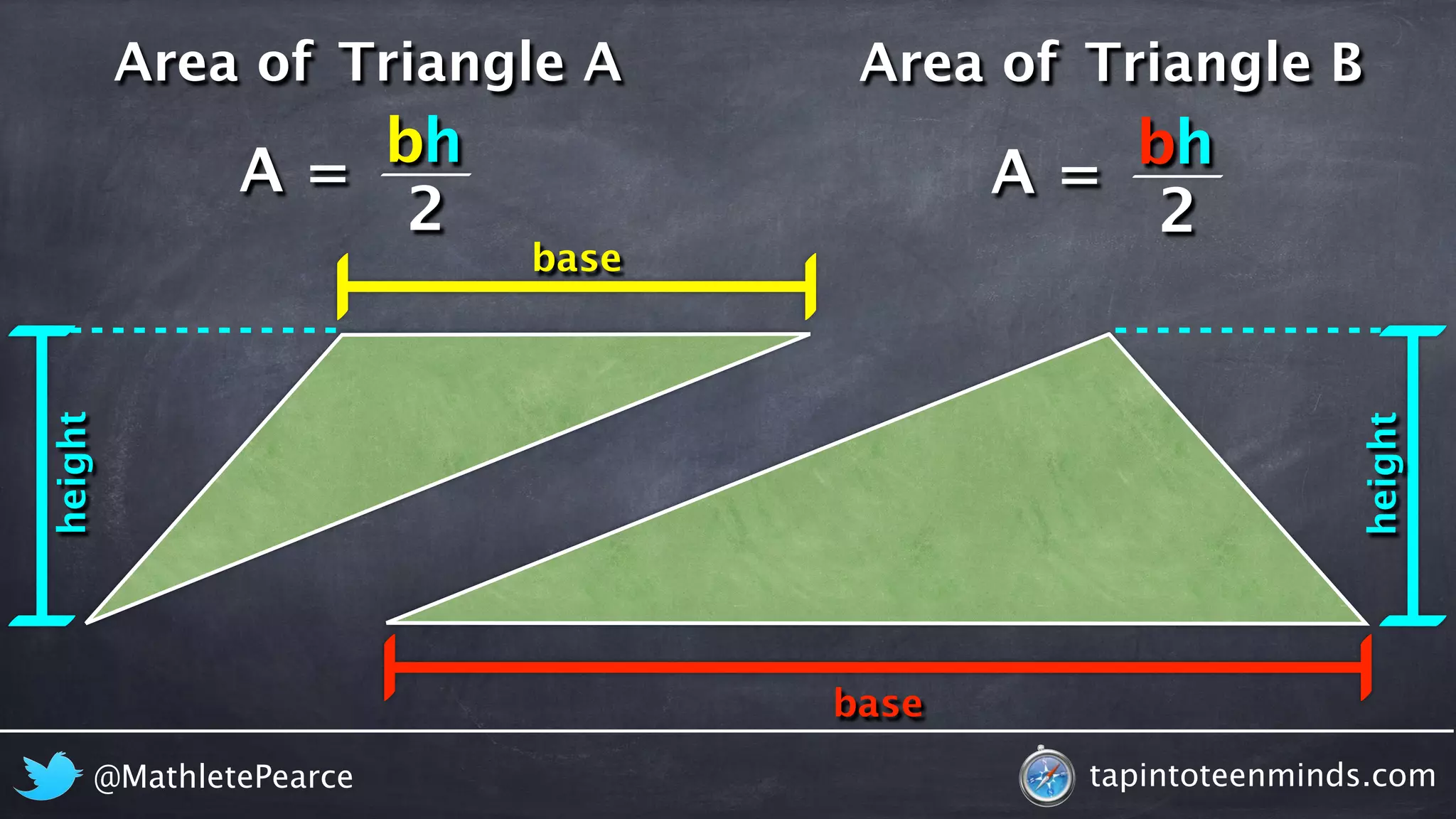 Area of Triangle A

$A = \frac{bh}{2}$

Area of Triangle B

$A = \frac{bh}{2}$

base

height

height

base

@MathletePearce

tapintoteenminds.com